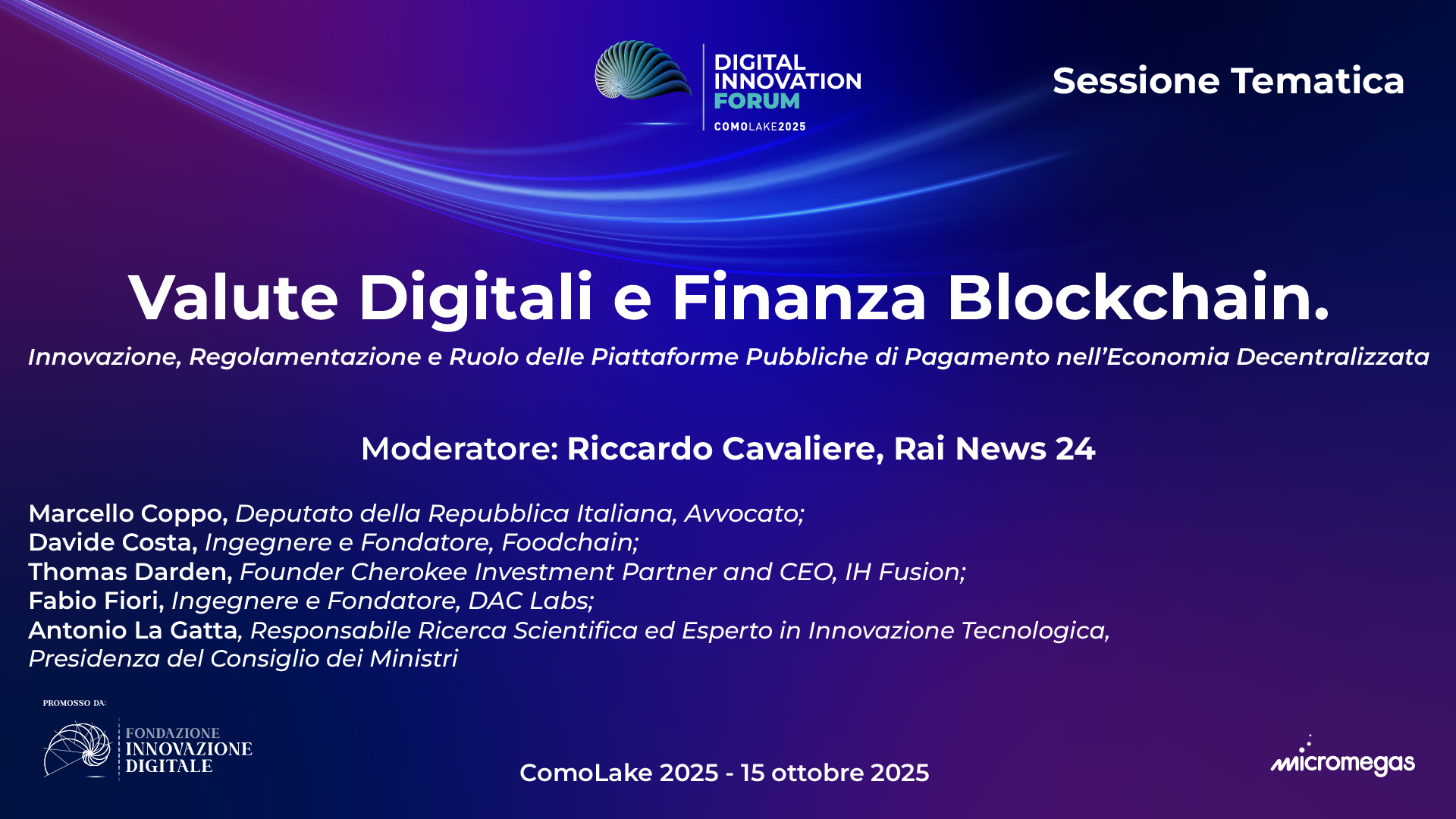 DIGITAL INNOVATION FORUM
COMOLAKE2025

Sessione Tematica

Valute Digitali e Finanza Blockchain.

Innovazione, Regolamentazione e Ruolo delle Piattaforme Pubbliche di Pagamento nell'Economia Decentralizzata

Moderatore: Riccardo Cavaliere, Rai News 24

Marcello Coppo, Deputato della Repubblica Italiana, Avvocato;
Davide Costa, Ingegnere e Fondatore, Foodchain;
Thomas Darden, Founder Cherokee Investment Partner and CEO, IH Fusion;
Fabio Fiori, Ingegnere e Fondatore, DAC Labs;
Antonio La Gatta, Responsabile Ricerca Scientifica ed Esperto in Innovazione Tecnologica, Presidenza del Consiglio dei Ministri

PROMOSSO DA:
FONDAZIONE INNOVAZIONE DIGITALE

ComoLake 2025 - 15 ottobre 2025

micromegas